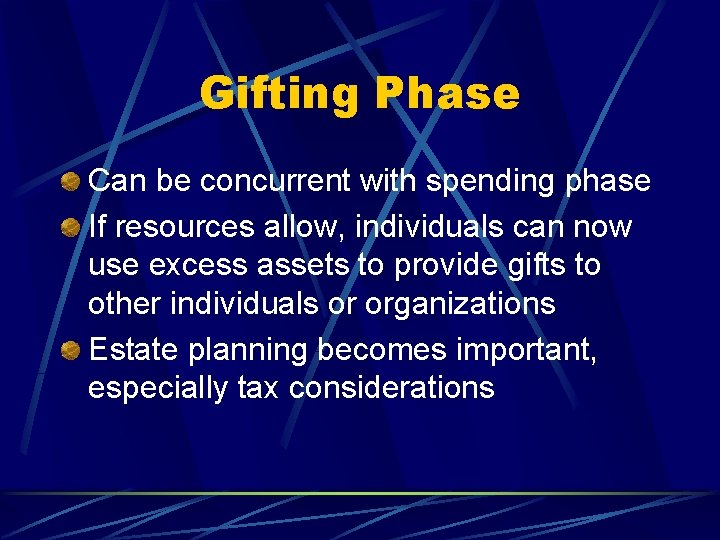 Gifting Phase

Can be concurrent with spending phase

If resources allow, individuals can now use excess assets to provide gifts to other individuals or organizations

Estate planning becomes important, especially tax considerations